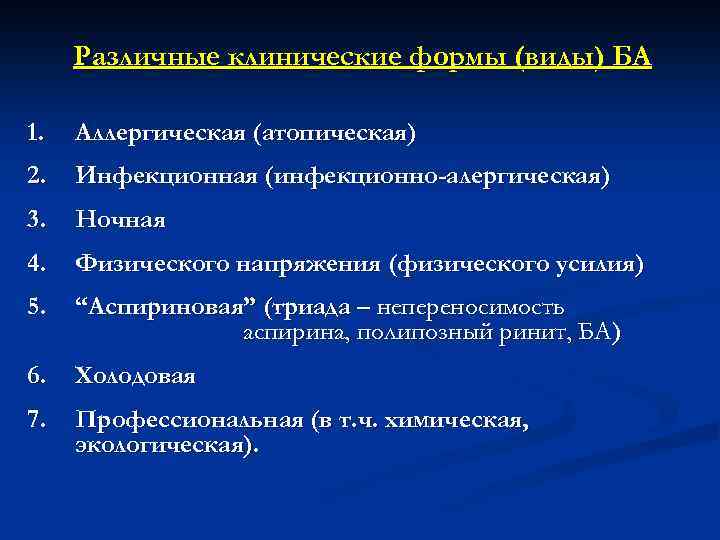 Различные клинические формы (виды) БА

1. Аллергическая (атопическая)
2. Инфекционная (инфекционно-алергическая)
3. Ночная
4. Физического напряжения (физического усилия)
5. “Аспириновая” (триада – непереносимость аспирина, полипозный ринит, БА)
6. Холодовая
7. Профессиональная (в т.ч. химическая, экологическая).